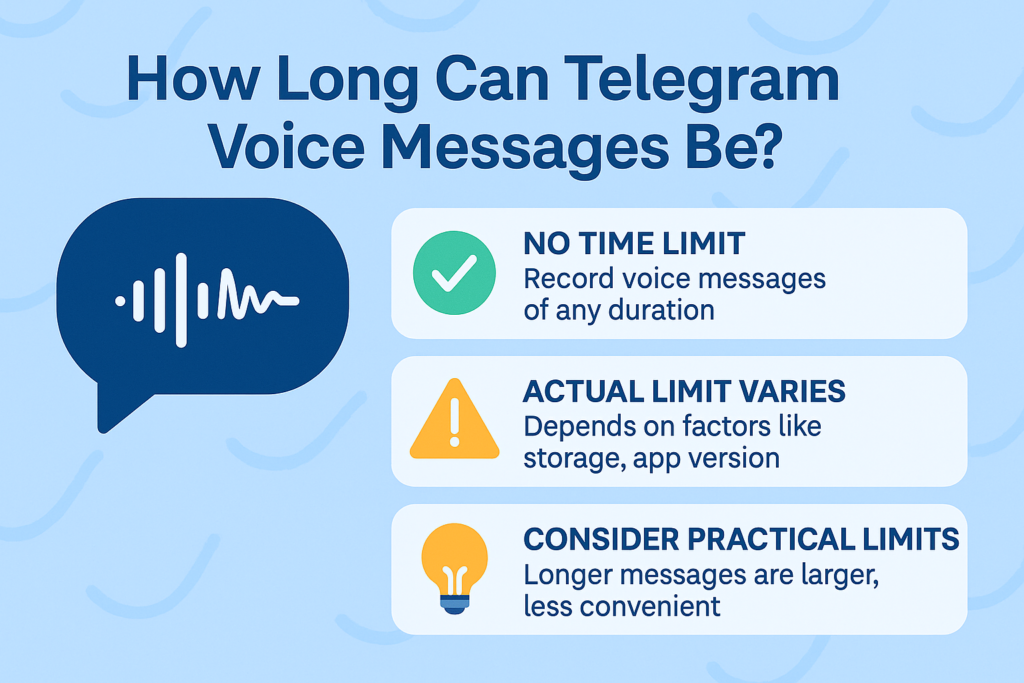 How Long Can Telegram Voice Messages Be?

NO TIME LIMIT
Record voice messages of any duration

ACTUAL LIMIT VARIES
Depends on factors like storage, app version

CONSIDER PRACTICAL LIMITS
Longer messages are larger, less convenient